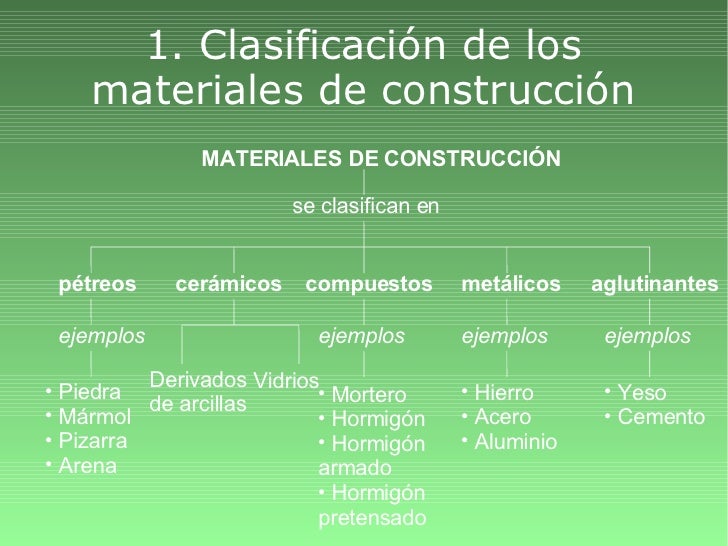 1. Clasificación de los materiales de construcción

MATERIALES DE CONSTRUCCIÓN

se clasifican en

pétreos

ejemplos

• Piedra
• Mármol
• Pizarra
• Arena

cerámicos

Derivados de arcillas

Vidrios

compuestos

ejemplos

• Mortero
• Hormigón
• Hormigón armado
• Hormigón pretensado

metálicos

ejemplos

• Hierro
• Acero
• Aluminio

aglutinantes

ejemplos

• Yeso
• Cemento